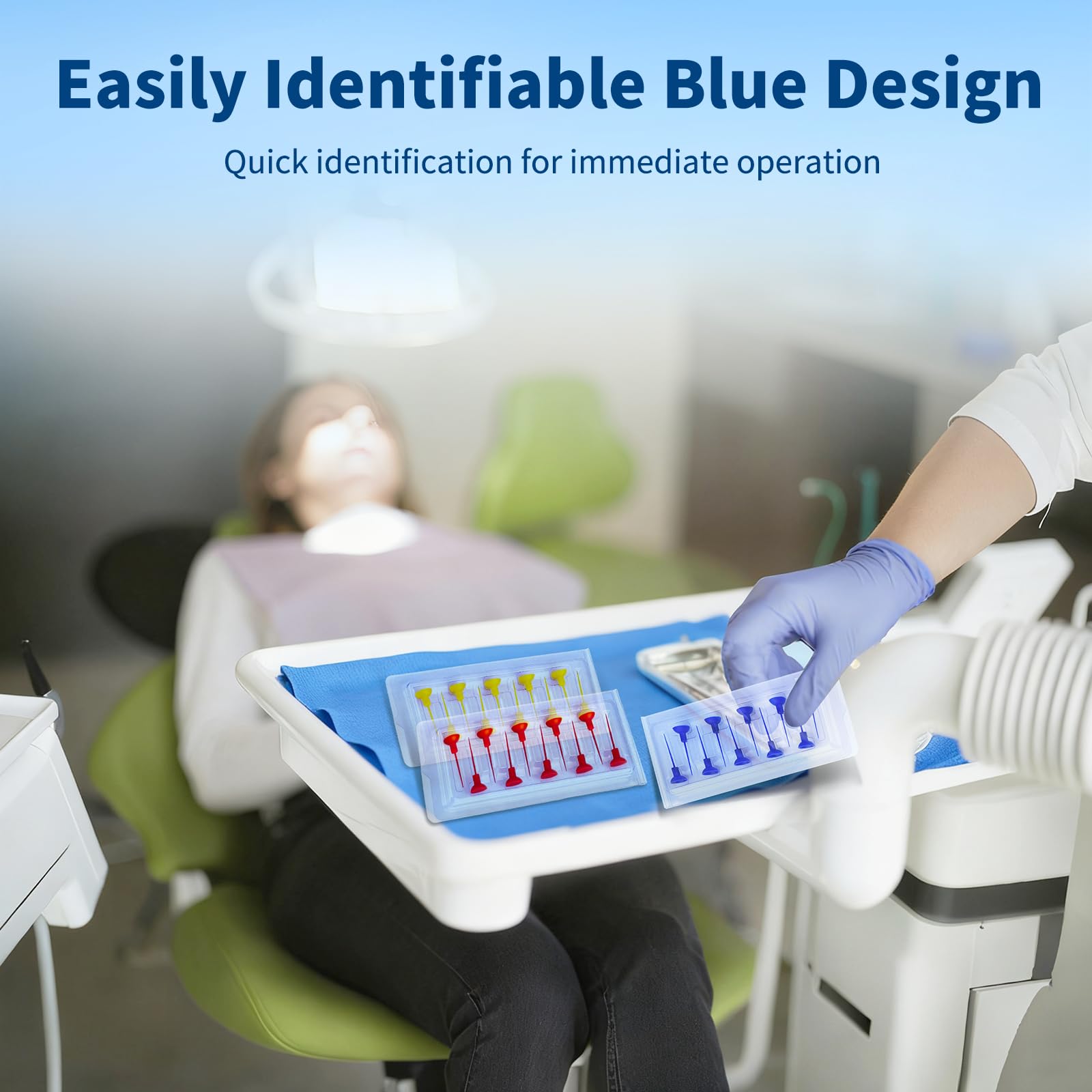 Easily Identifiable Blue Design

Quick identification for immediate operation